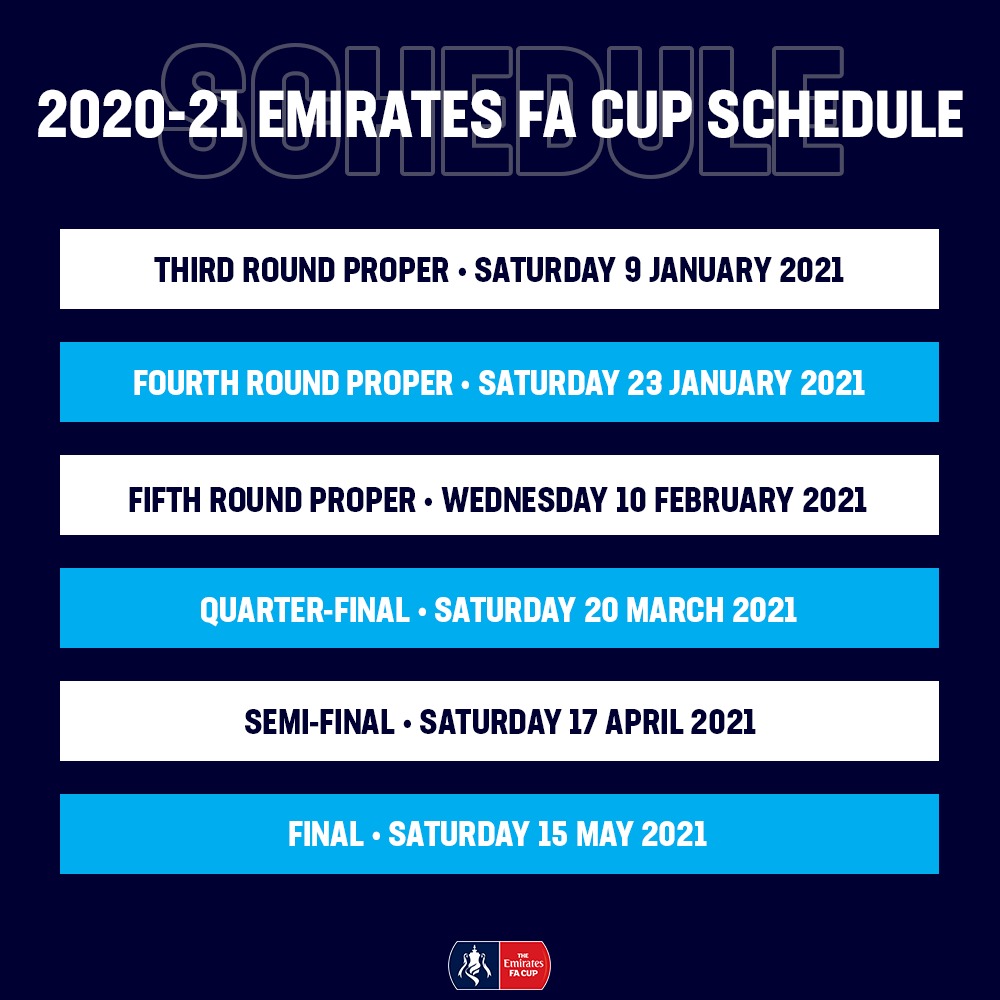 SCHEDULE

2020-21 EMIRATES FA CUP SCHEDULE

THIRD ROUND PROPER • SATURDAY 9 JANUARY 2021

FOURTH ROUND PROPER • SATURDAY 23 JANUARY 2021

FIFTH ROUND PROPER • WEDNESDAY 10 FEBRUARY 2021

QUARTER-FINAL • SATURDAY 20 MARCH 2021

SEMI-FINAL • SATURDAY 17 APRIL 2021

FINAL • SATURDAY 15 MAY 2021

THE Emirates FA CUP